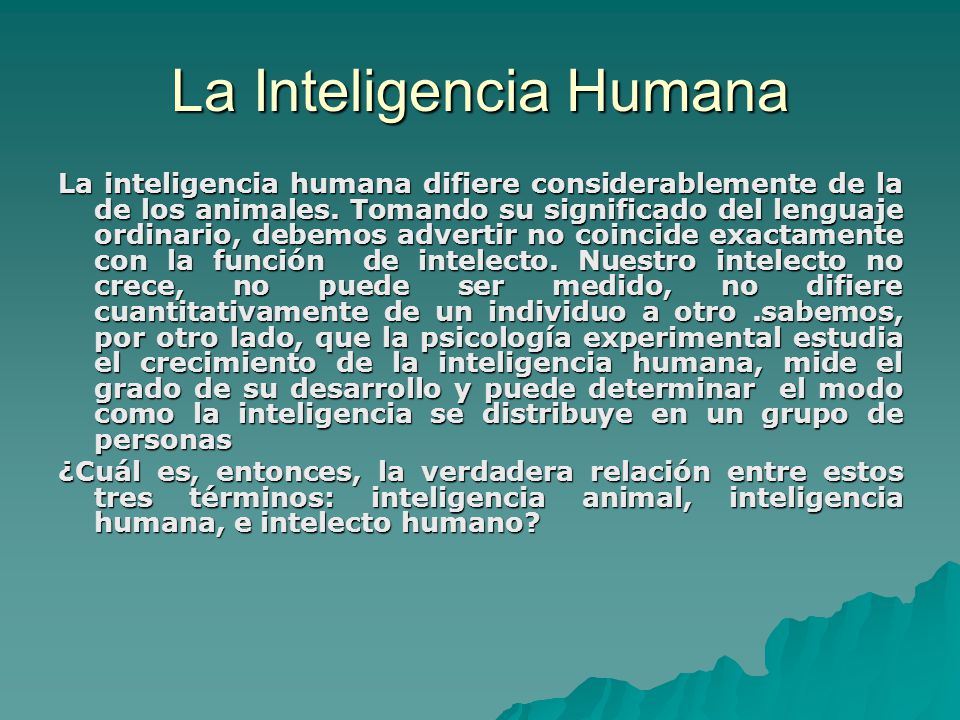 La Inteligencia Humana

La inteligencia humana difiere considerablemente de la de los animales. Tomando su significado del lenguaje ordinario, debemos advertir no coincide exactamente con la función de intelecto. Nuestro intelecto no crece, no puede ser medido, no difiere cuantitativamente de un individuo a otro .sabemos, por otro lado, que la psicología experimental estudia el crecimiento de la inteligencia humana, mide el grado de su desarrollo y puede determinar el modo como la inteligencia se distribuye en un grupo de personas

¿Cuál es, entonces, la verdadera relación entre estos tres términos: inteligencia animal, inteligencia humana, e intelecto humano?